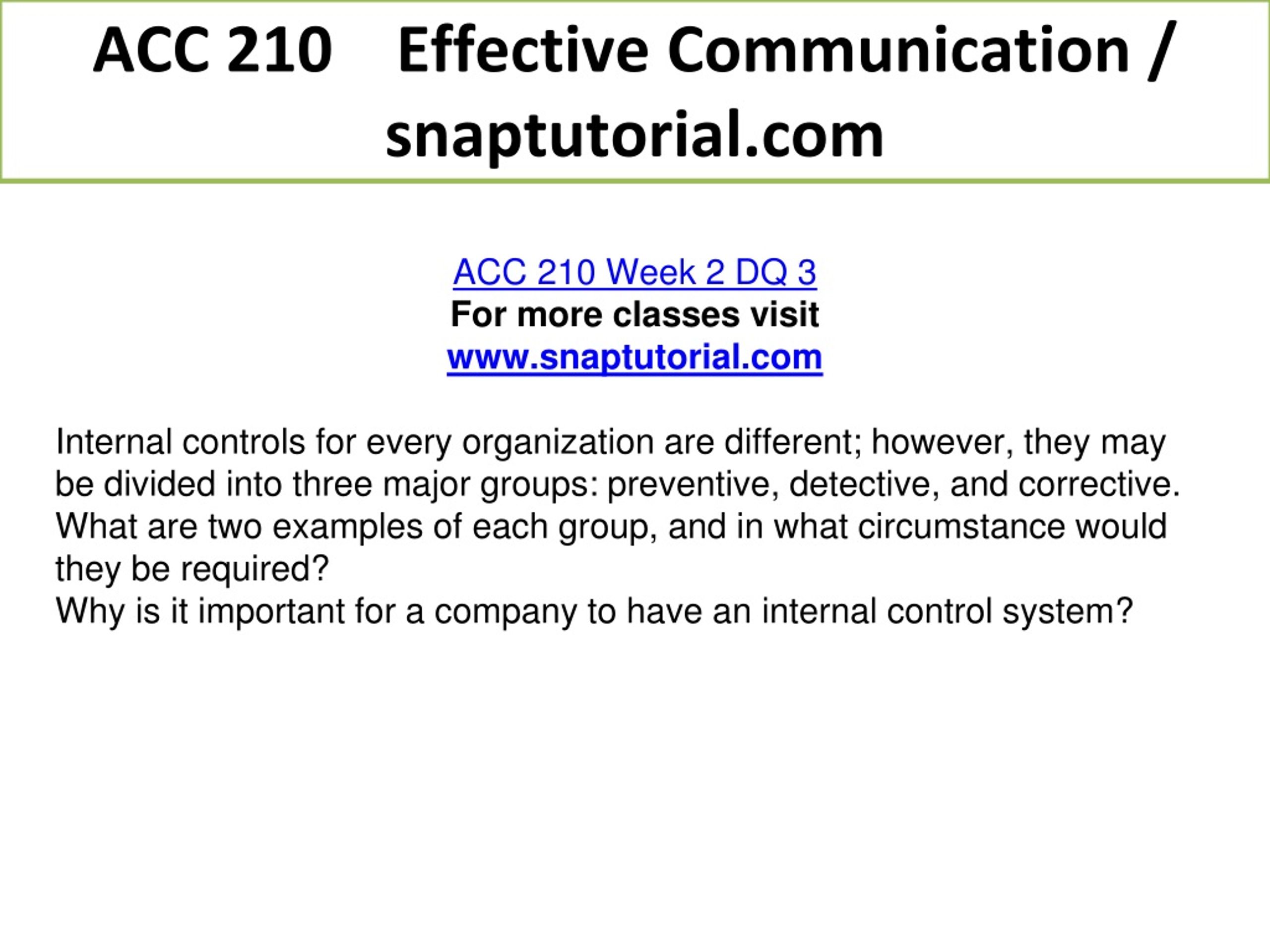 ACC 210 Effective Communication / snaptutorial.com

ACC 210 Week 2 DQ 3
For more classes visit
www.snaptutorial.com

Internal controls for every organization are different; however, they may be divided into three major groups: preventive, detective, and corrective. What are two examples of each group, and in what circumstance would they be required?
Why is it important for a company to have an internal control system?